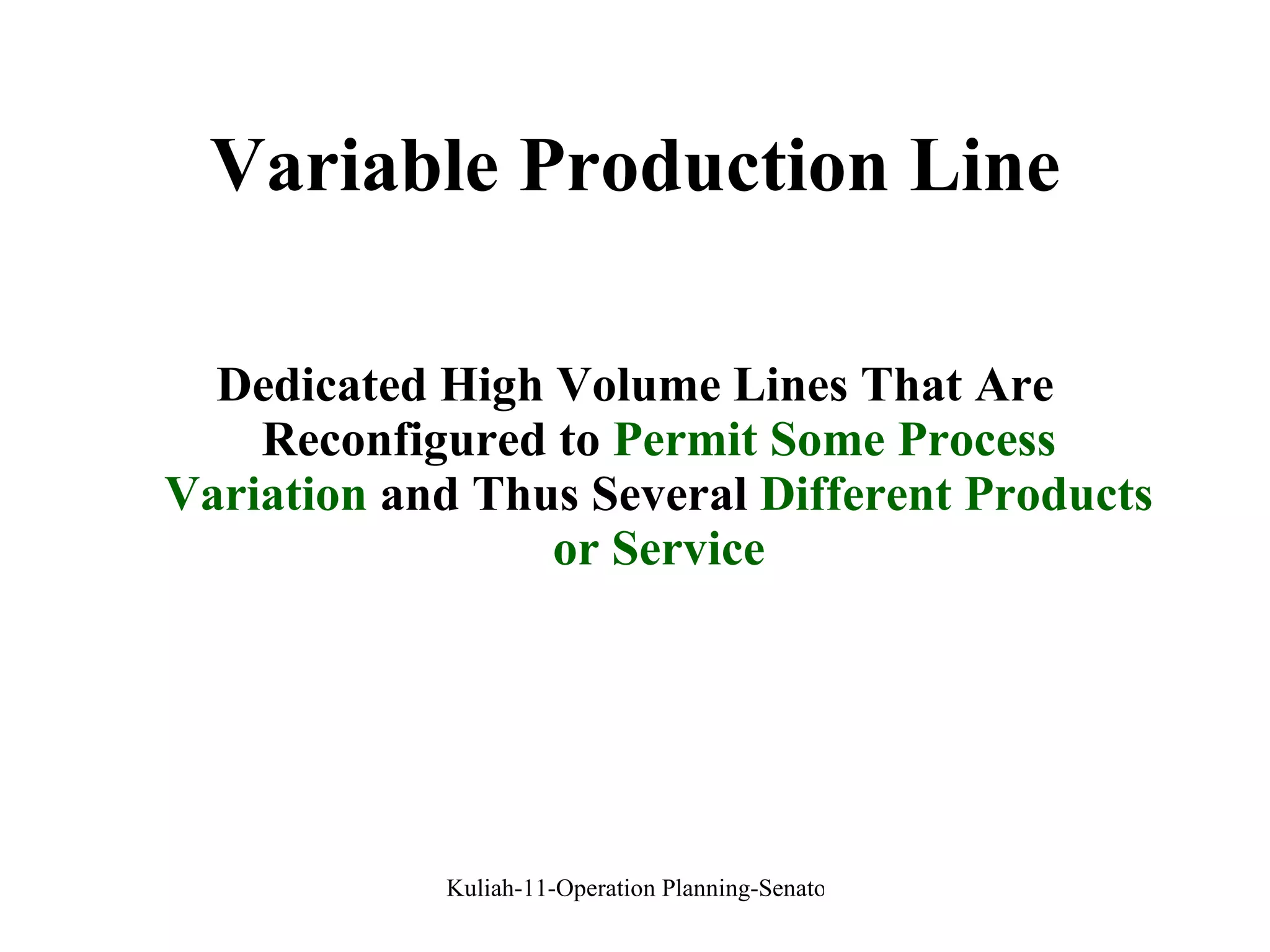 Variable Production Line

Dedicated High Volume Lines That Are Reconfigured to Permit Some Process Variation and Thus Several Different Products or Service

Kuliah-11-Operation Planning-Senato